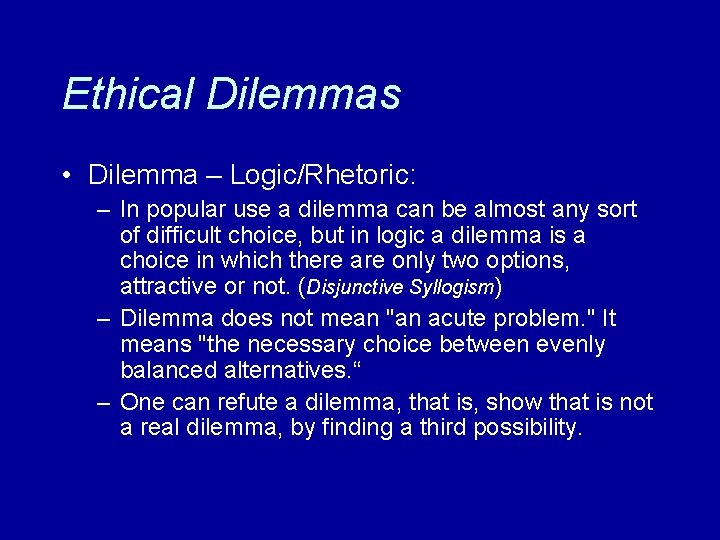 Ethical Dilemmas

• Dilemma – Logic/Rhetoric:

– In popular use a dilemma can be almost any sort of difficult choice, but in logic a dilemma is a choice in which there are only two options, attractive or not. (Disjunctive Syllogism)

– Dilemma does not mean "an acute problem." It means "the necessary choice between evenly balanced alternatives.“

– One can refute a dilemma, that is, show that is not a real dilemma, by finding a third possibility.